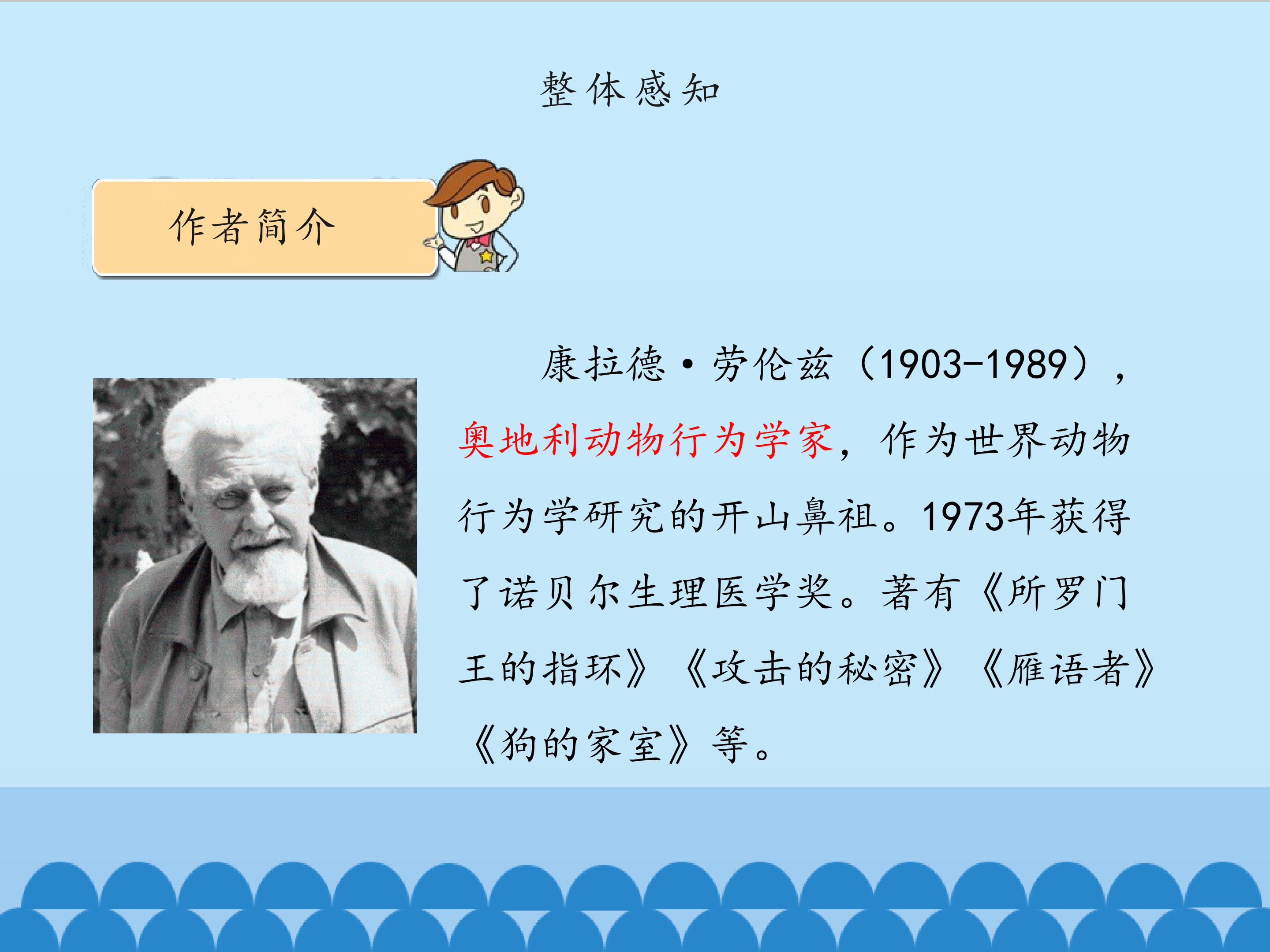 整体感知

作者简介

康拉德·劳伦兹（1903-1989），奥地利动物行为学家，作为世界动物行为学研究的开山鼻祖。1973年获得了诺贝尔生理医学奖。著有《所罗门王的指环》《攻击的秘密》《雁语者》《狗的家室》等。